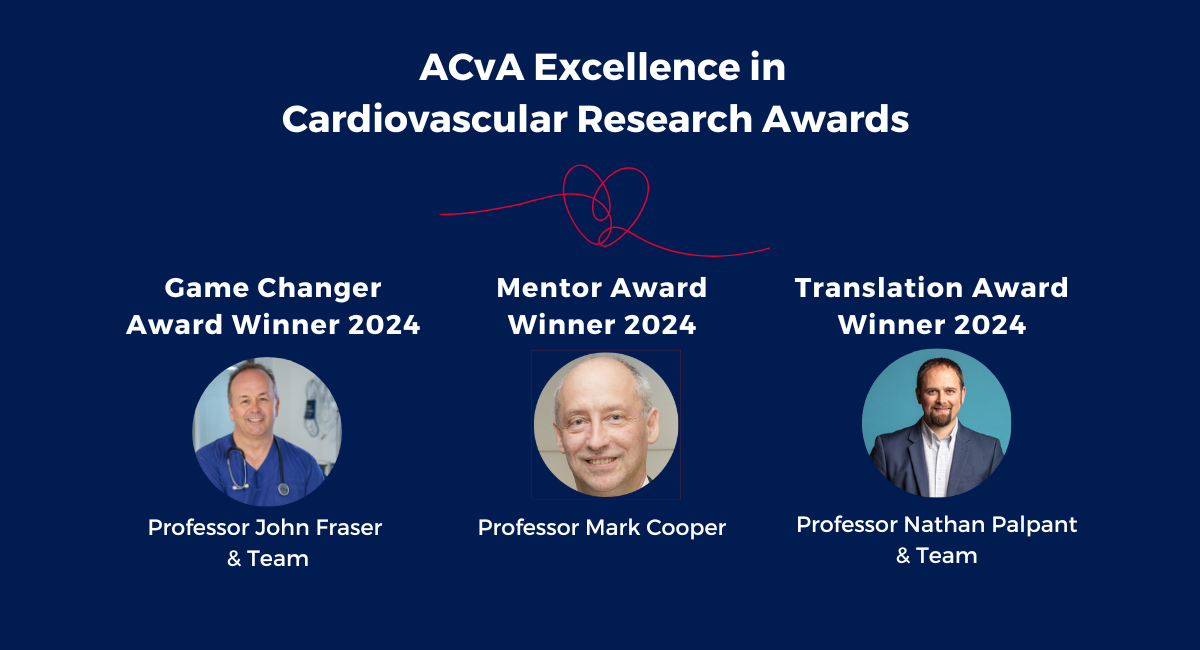 ACvA Excellence in
Cardiovascular Research Awards

Game Changer Award Winner 2024

Professor John Fraser & Team

Mentor Award Winner 2024

Professor Mark Cooper

Translation Award Winner 2024

Professor Nathan Palpant & Team